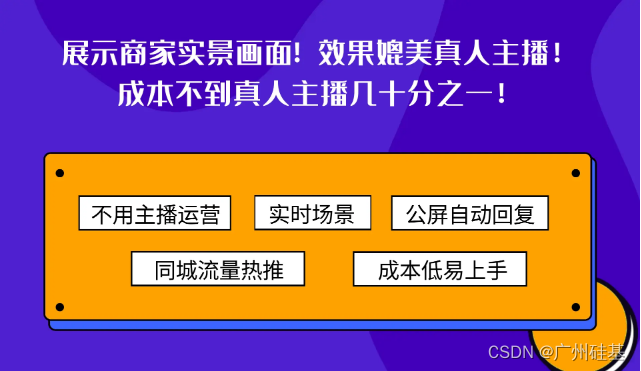 展示商家实景画面！效果媲美真人主播！
成本不到真人主播几十分之一！

不用主播运营　实时场景　公屏自动回复

同城流量热推　成本低易上手

CSDN @广州硅基